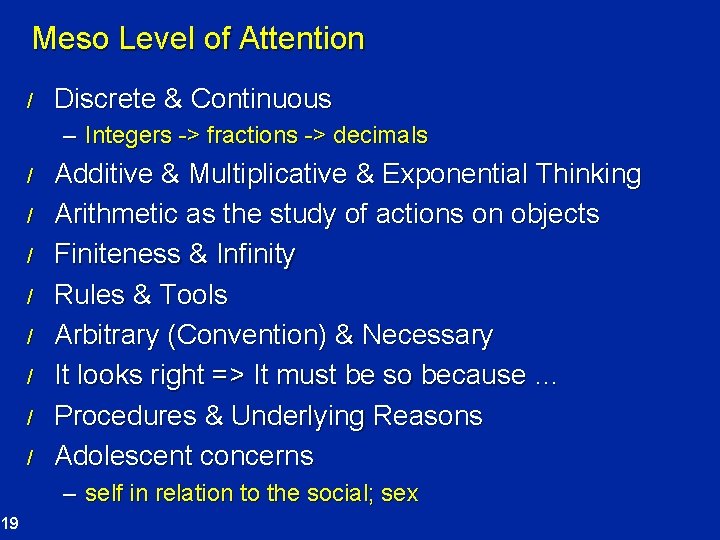 Meso Level of Attention

/ Discrete & Continuous
– Integers -> fractions -> decimals
/ Additive & Multiplicative & Exponential Thinking
/ Arithmetic as the study of actions on objects
/ Finiteness & Infinity
/ Rules & Tools
/ Arbitrary (Convention) & Necessary
/ It looks right => It must be so because ...
/ Procedures & Underlying Reasons
/ Adolescent concerns
– self in relation to the social; sex

19